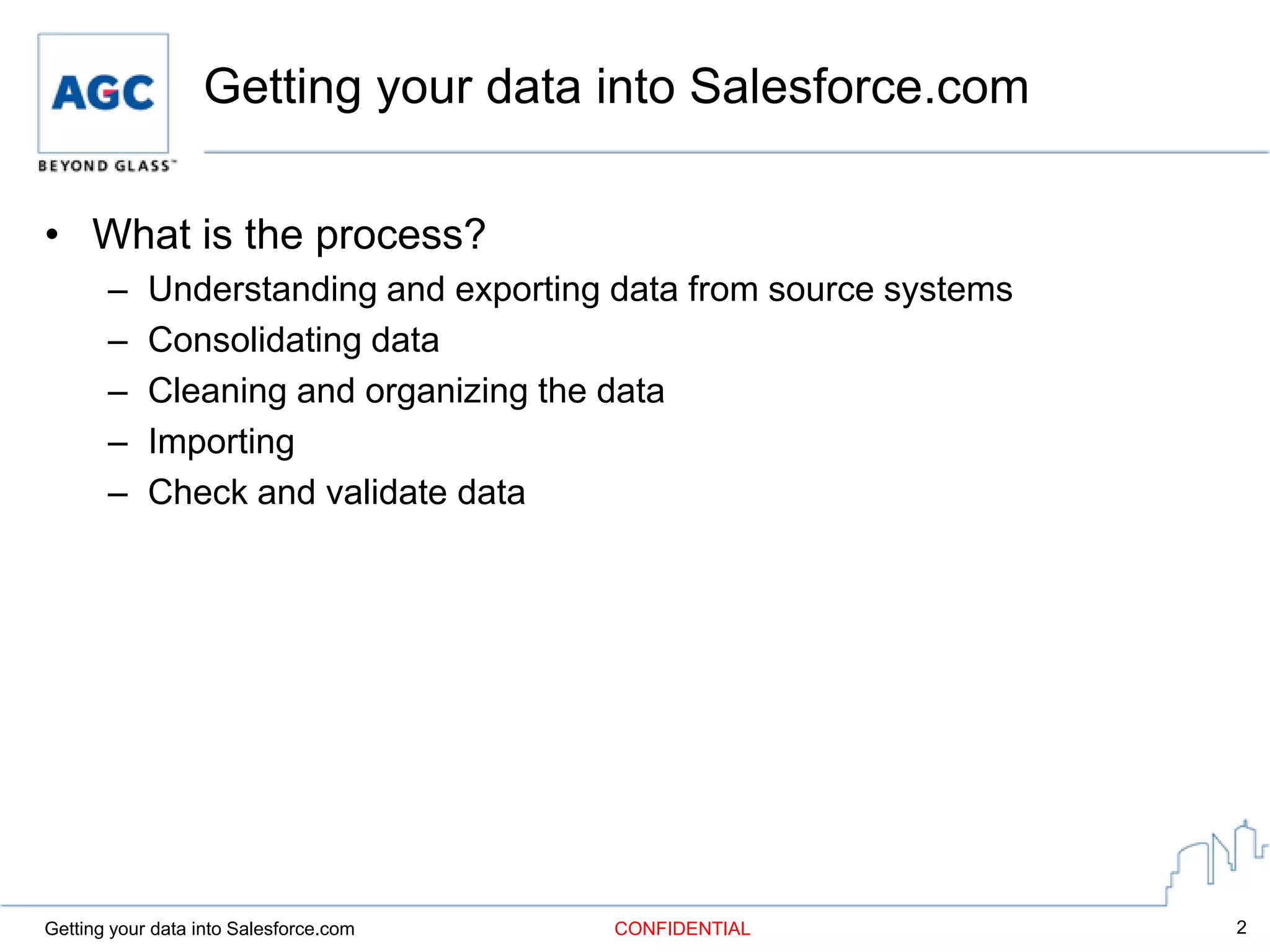 AGC
BEYOND GLASS™

Getting your data into Salesforce.com

• What is the process?
– Understanding and exporting data from source systems
– Consolidating data
– Cleaning and organizing the data
– Importing
– Check and validate data

Getting your data into Salesforce.com CONFIDENTIAL 2